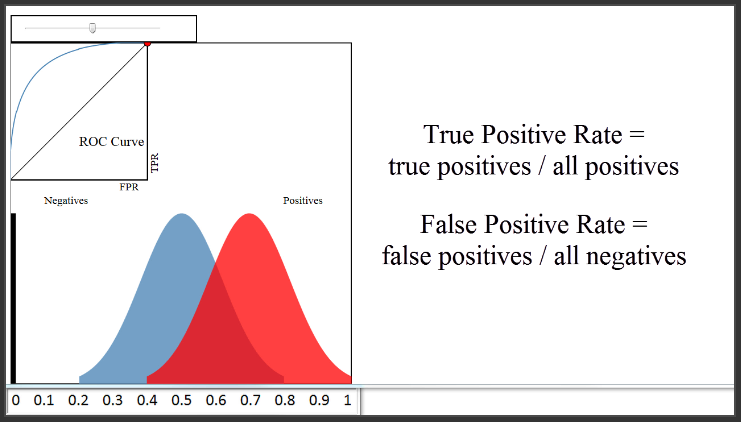 ROC Curve

TPR

FPR

Negatives

Positives

0 0.1 0.2 0.3 0.4 0.5 0.6 0.7 0.8 0.9 1

True Positive Rate = true positives / all positives

False Positive Rate = false positives / all negatives